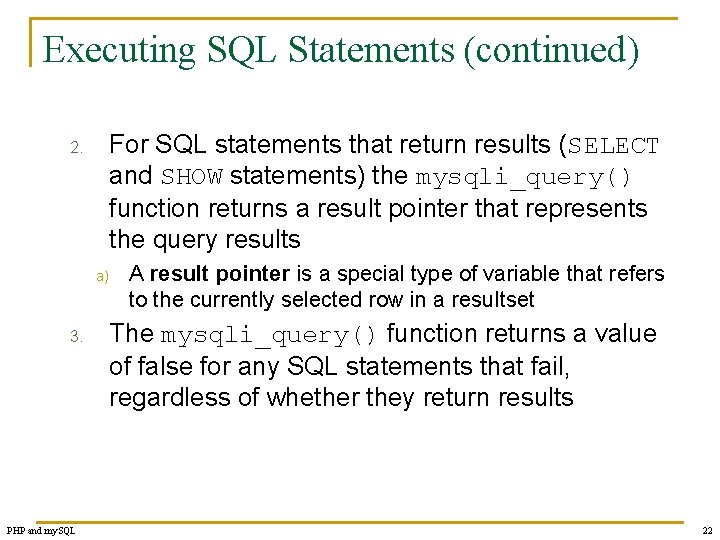 Executing SQL Statements (continued)

2. For SQL statements that return results (SELECT and SHOW statements) the mysqli_query() function returns a result pointer that represents the query results

a) A result pointer is a special type of variable that refers to the currently selected row in a resultset

3. The mysqli_query() function returns a value of false for any SQL statements that fail, regardless of whether they return results

PHP and mySQL

22